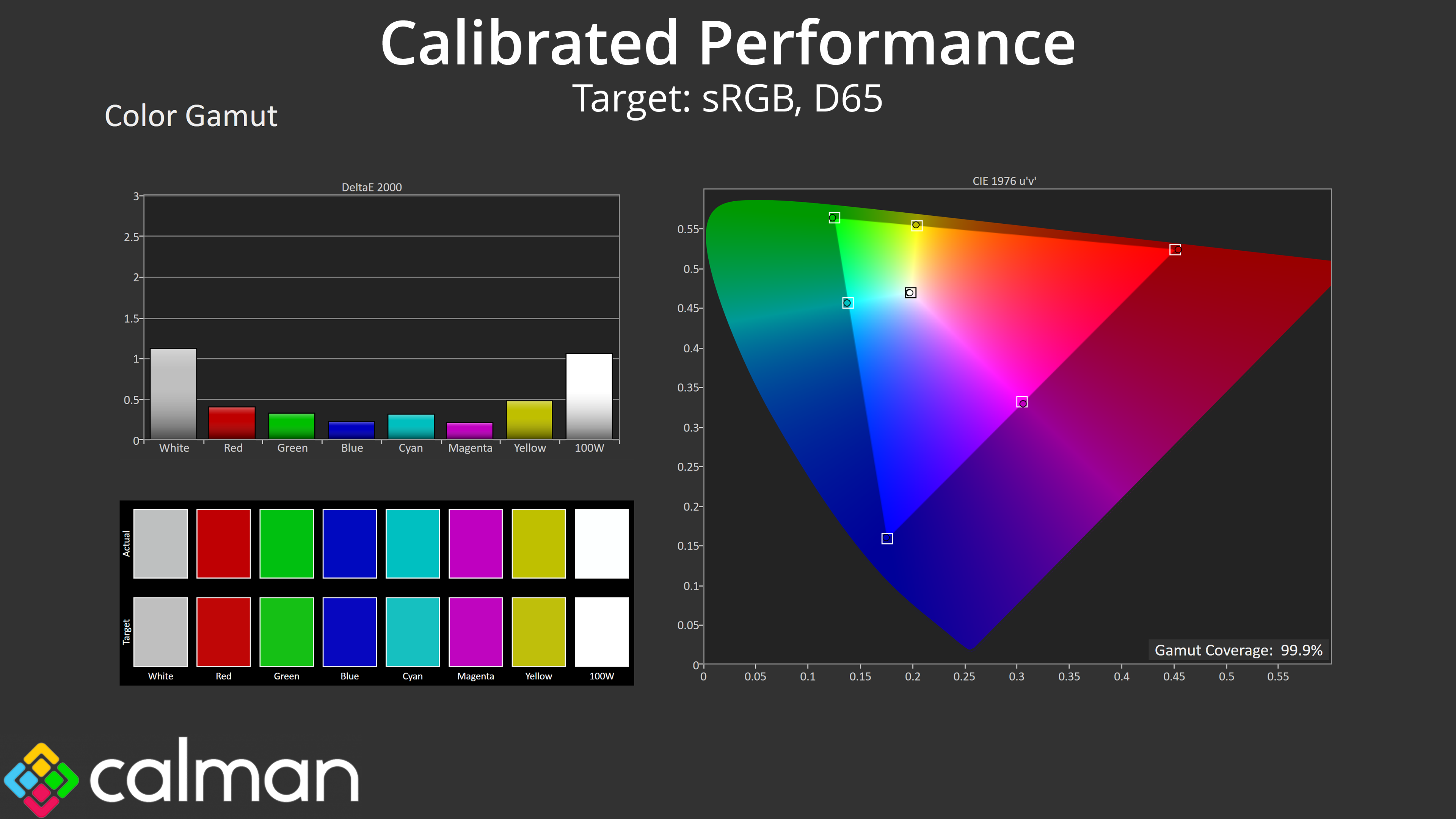 Calibrated Performance

Target: sRGB, D65

Color Gamut

DeltaE 2000

3
2.5
2
1.5
1
0.5
0

White Red Green Blue Cyan Magenta Yellow 100W

Actual

Target

White Red Green Blue Cyan Magenta Yellow 100W

CIE 1976 u'v'

0.55
0.5
0.45
0.4
0.35
0.3
0.25
0.2
0.15
0.1
0.05
0

0 0.05 0.1 0.15 0.2 0.25 0.3 0.35 0.4 0.45 0.5 0.55

Gamut Coverage: 99.9%

calman